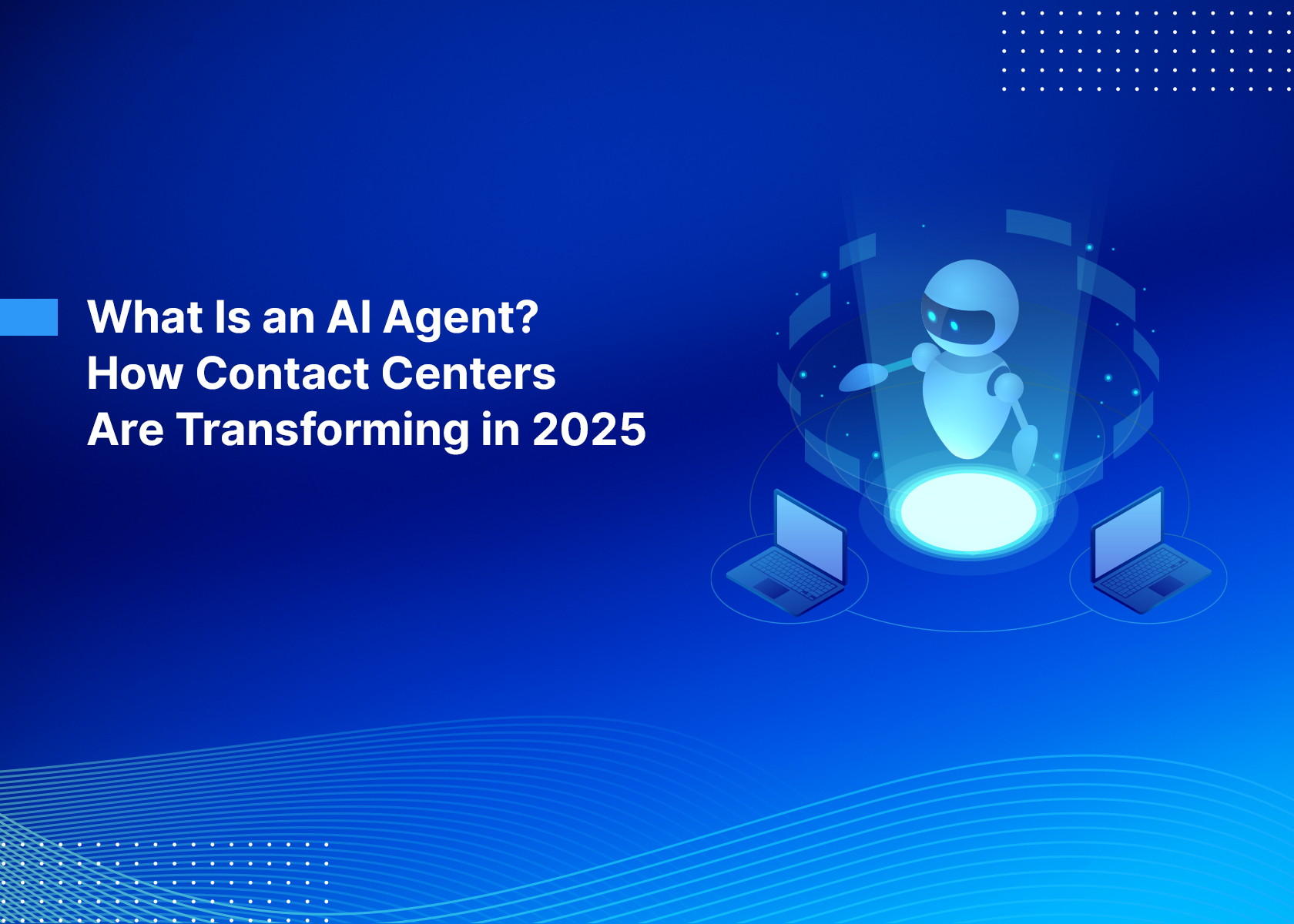 What Is an AI Agent?
How Contact Centers
Are Transforming in 2025